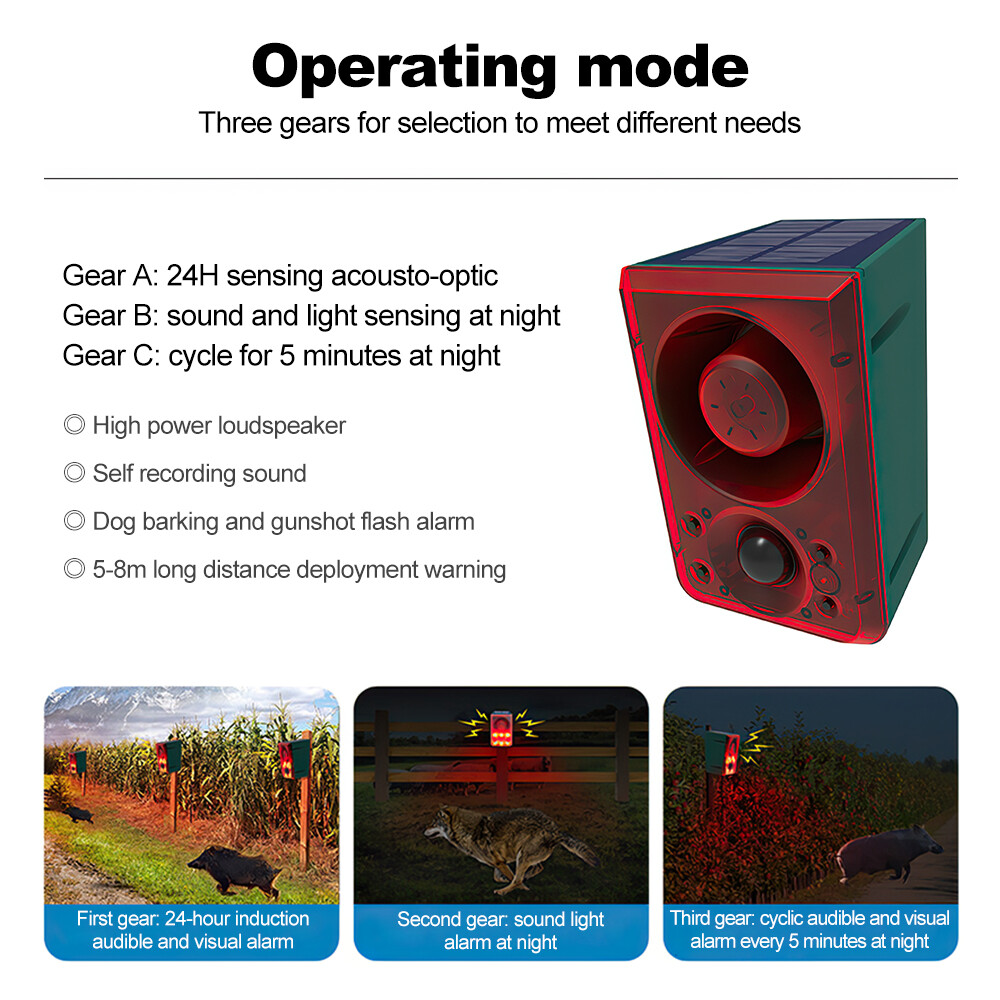 Operating mode
Three gears for selection to meet different needs

Gear A: 24H sensing acousto-optic
Gear B: sound and light sensing at night
Gear C: cycle for 5 minutes at night

◎ High power loudspeaker
◎ Self recording sound
◎ Dog barking and gunshot flash alarm
◎ 5-8m long distance deployment warning

First gear: 24-hour induction audible and visual alarm

Second gear: sound light alarm at night

Third gear: cyclic audible and visual alarm every 5 minutes at night